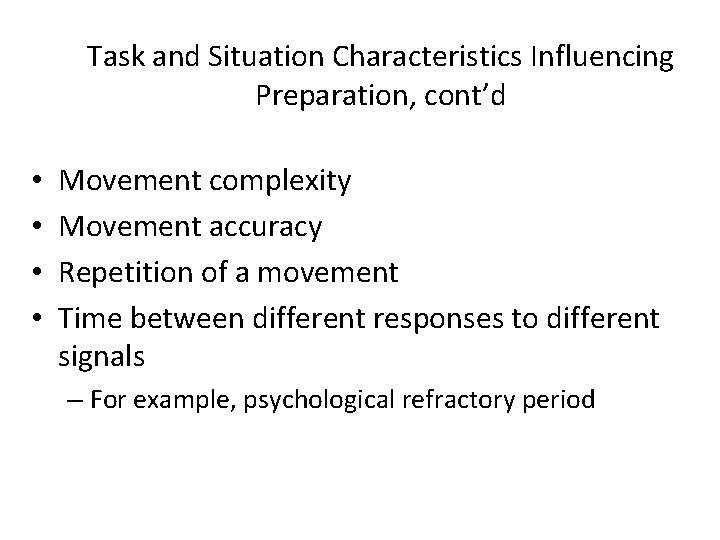 Task and Situation Characteristics Influencing Preparation, cont’d

• Movement complexity
• Movement accuracy
• Repetition of a movement
• Time between different responses to different signals
– For example, psychological refractory period